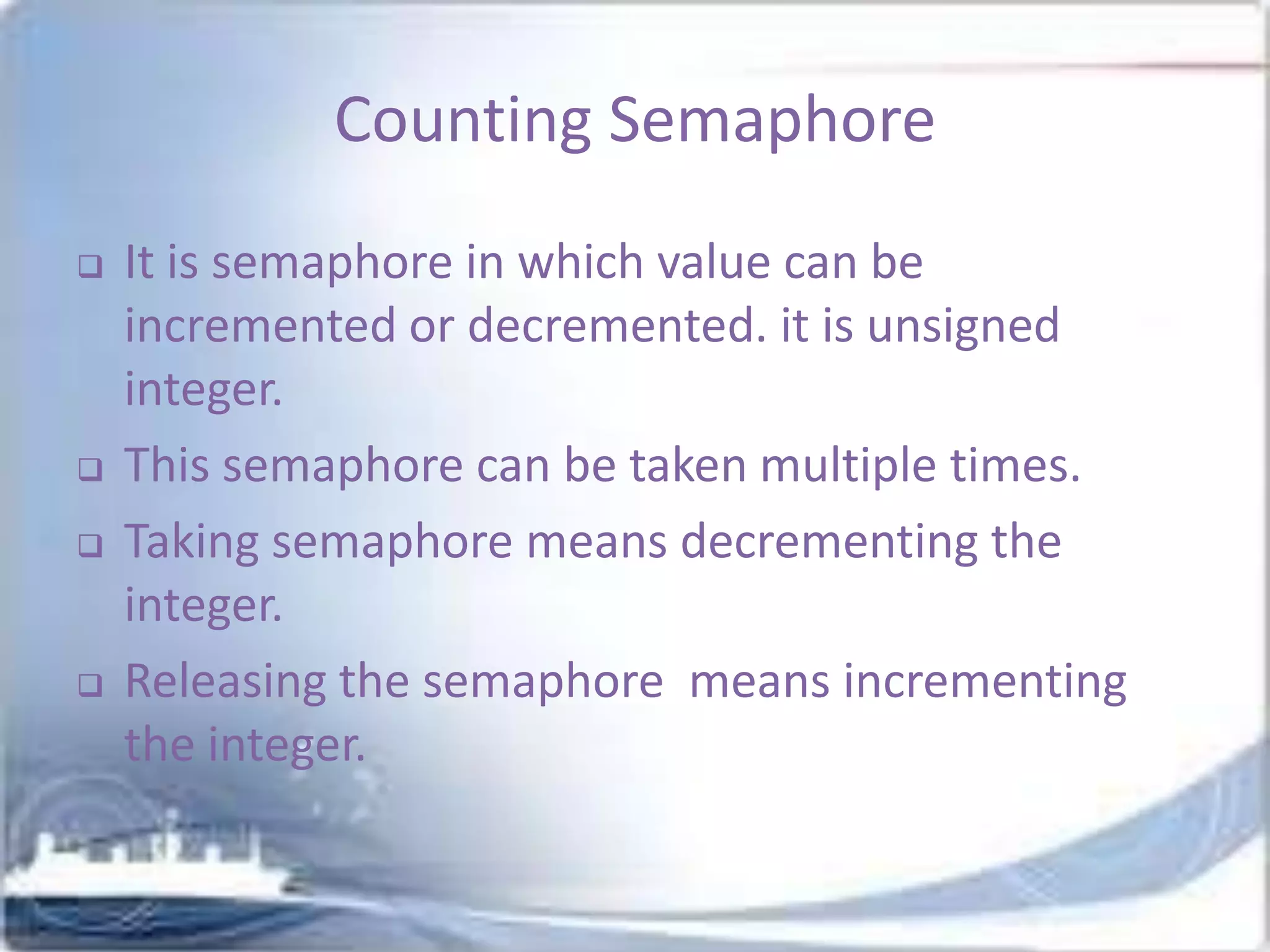 Counting Semaphore

❑ It is semaphore in which value can be incremented or decremented. it is unsigned integer.

❑ This semaphore can be taken multiple times.

❑ Taking semaphore means decrementing the integer.

❑ Releasing the semaphore  means incrementing the integer.